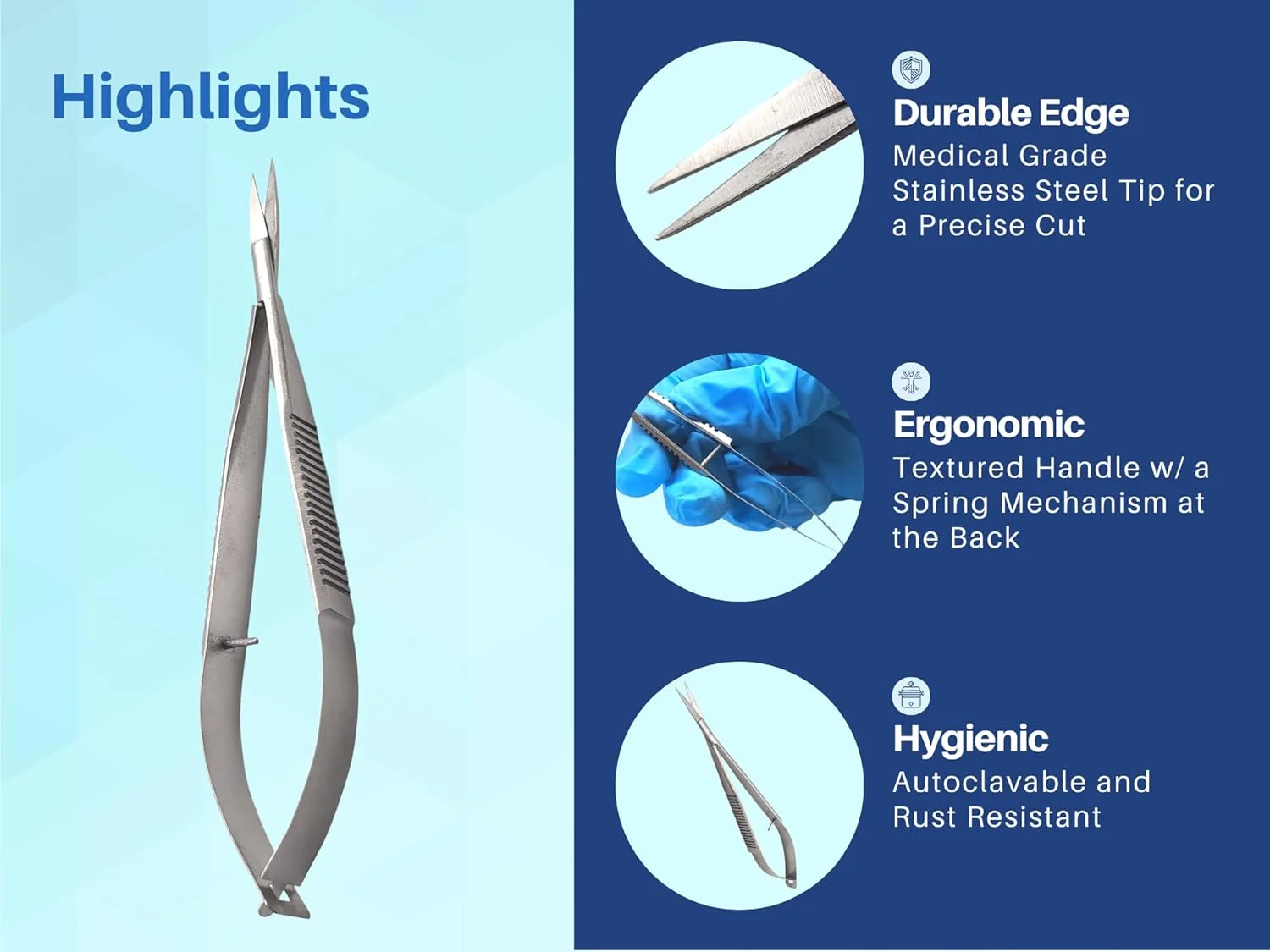 Highlights

Durable Edge
Medical Grade Stainless Steel Tip for a Precise Cut

Ergonomic
Textured Handle w/ a Spring Mechanism at the Back

Hygienic
Autoclavable and Rust Resistant